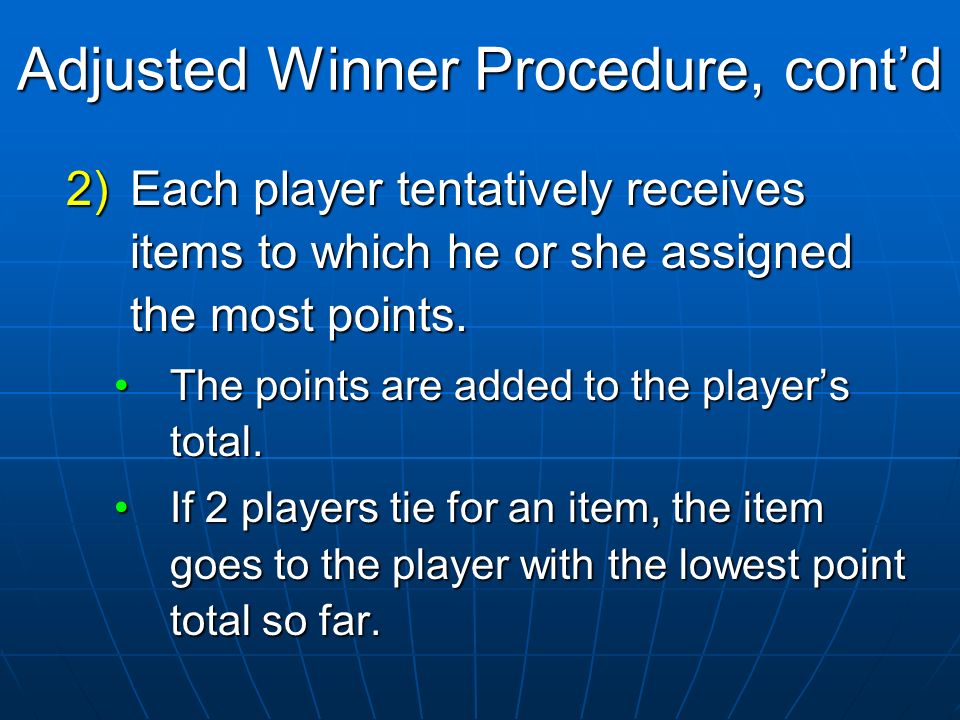 Adjusted Winner Procedure, cont’d

2) Each player tentatively receives items to which he or she assigned the most points.

• The points are added to the player’s total.

• If 2 players tie for an item, the item goes to the player with the lowest point total so far.